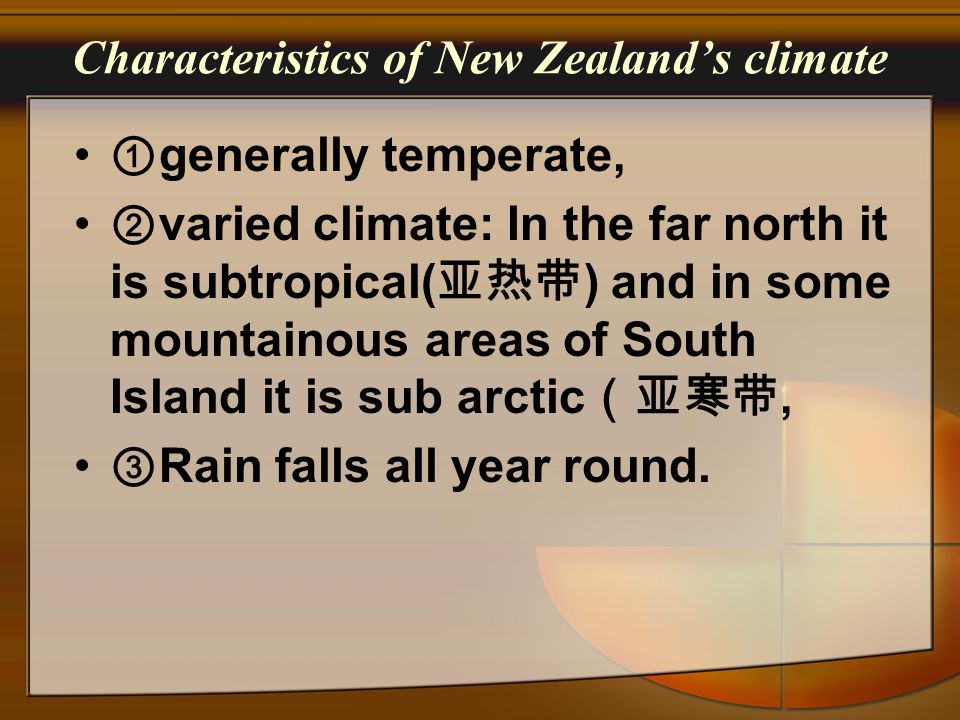 Characteristics of New Zealand's climate

• ①generally temperate,

• ②varied climate: In the far north it is subtropical(亚热带) and in some mountainous areas of South Island it is sub arctic（亚寒带,

• ③Rain falls all year round.